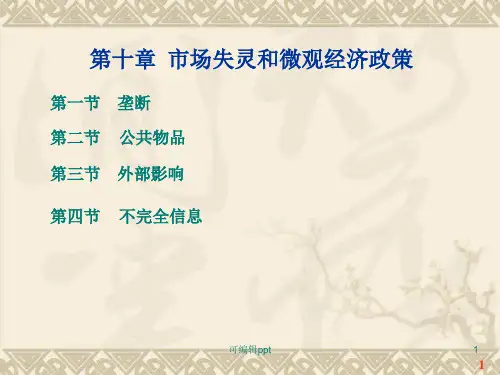 第十章 市场失灵和微观经济政策

第一节 垄断

第二节 公共物品

第三节 外部影响

第四节 不完全信息

可编辑ppt

1

1